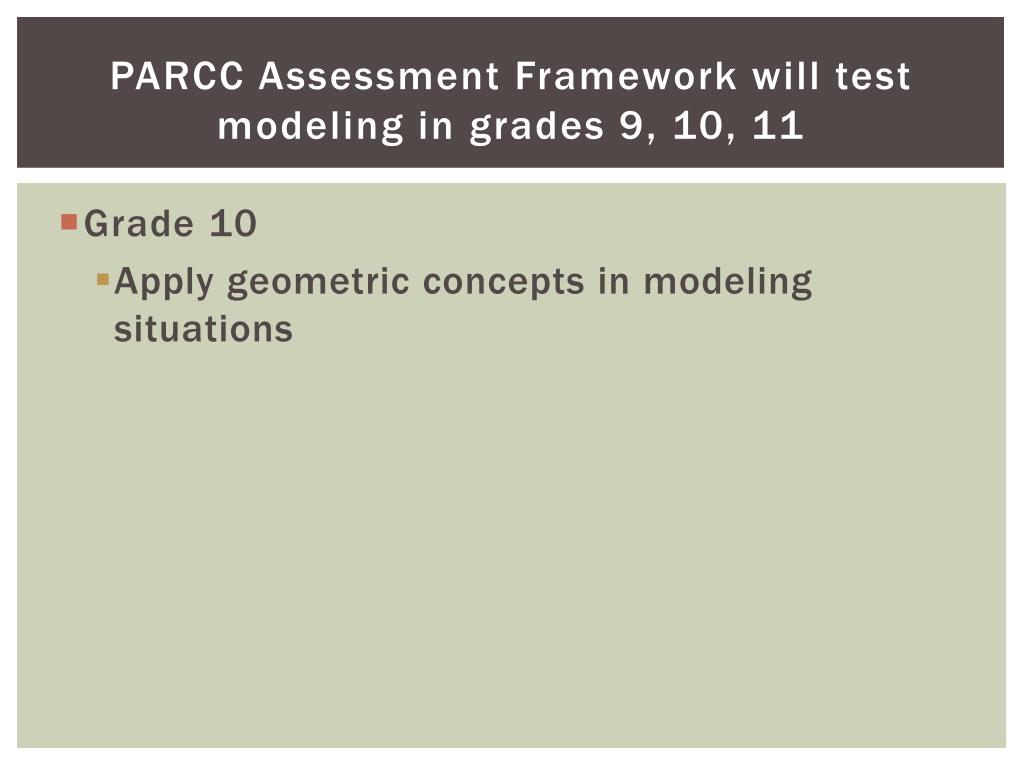 PARCC Assessment Framework will test modeling in grades 9, 10, 11

Grade 10

Apply geometric concepts in modeling situations